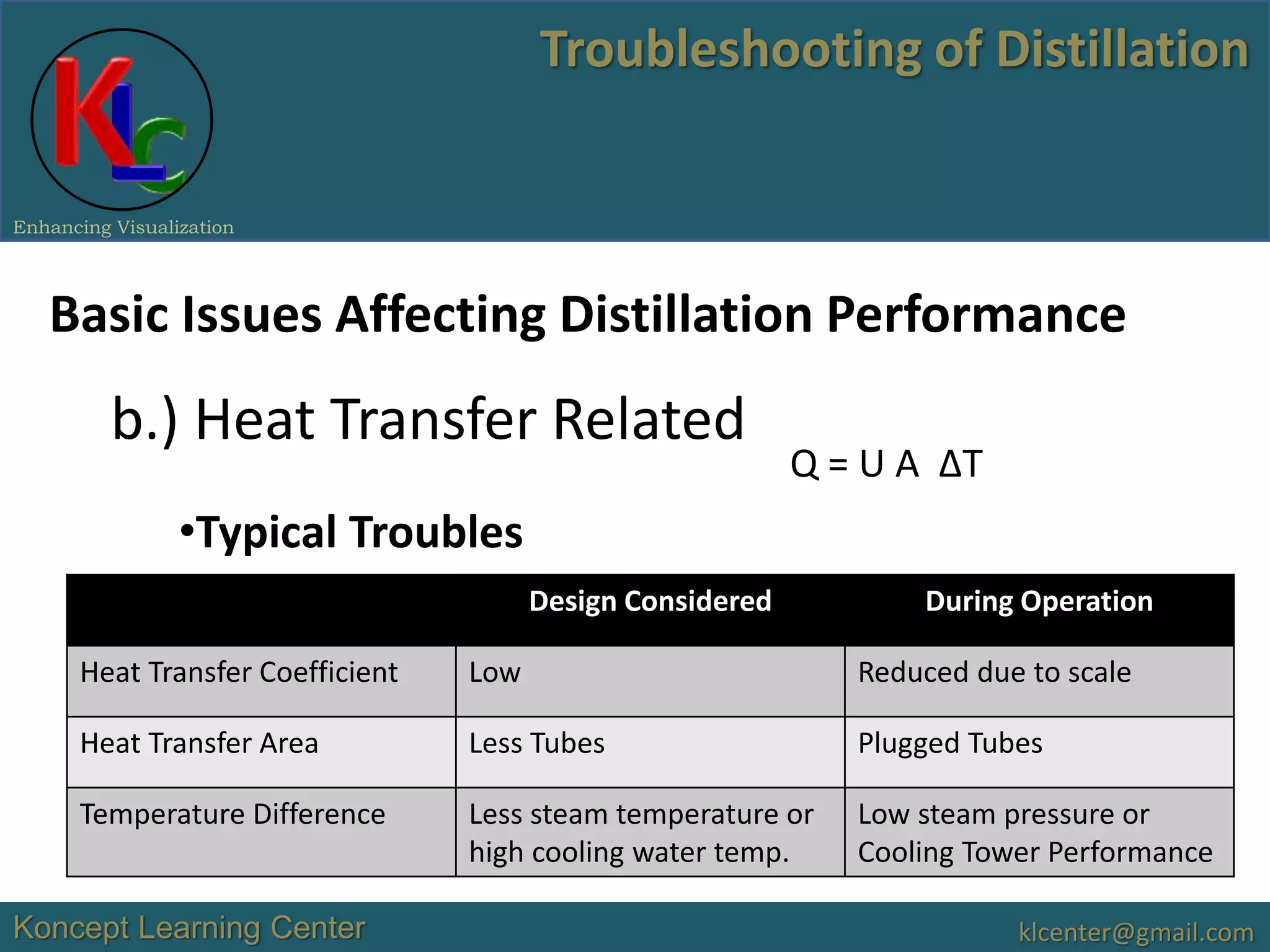 KLC

Enhancing Visualization

Troubleshooting of Distillation

Basic Issues Affecting Distillation Performance

b.) Heat Transfer Related

$Q = U A \Delta T$

•Typical Troubles

| | Design Considered | During Operation |
|---|---|---|
| Heat Transfer Coefficient | Low | Reduced due to scale |
| Heat Transfer Area | Less Tubes | Plugged Tubes |
| Temperature Difference | Less steam temperature or high cooling water temp. | Low steam pressure or Cooling Tower Performance |

Koncept Learning Center

klcenter@gmail.com